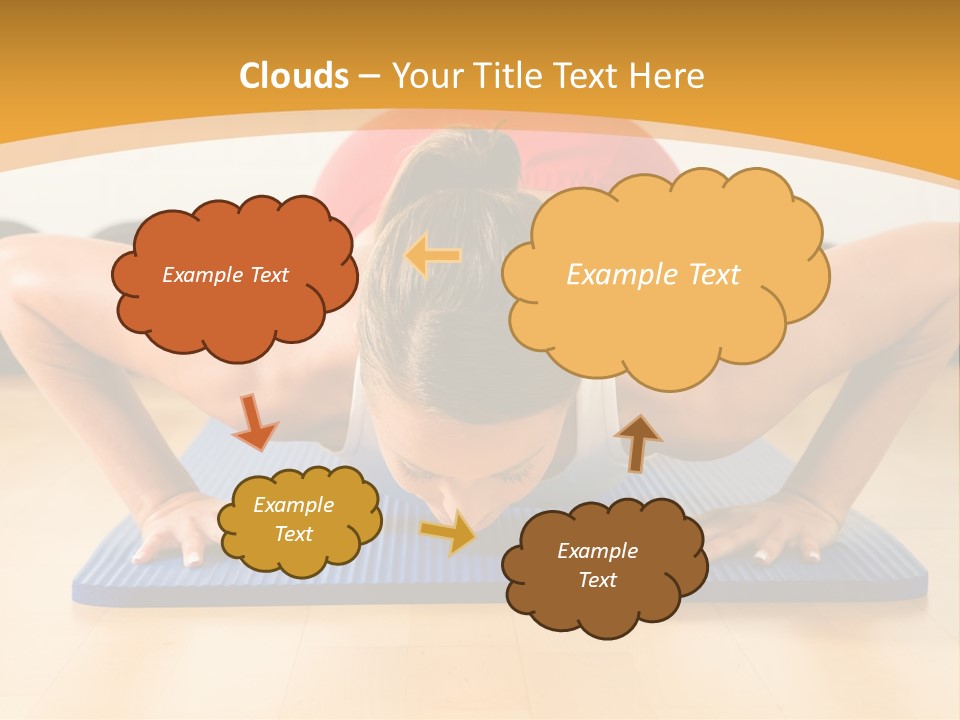 Clouds – Your Title Text Here

Example Text

Example Text

Example Text

Example Text